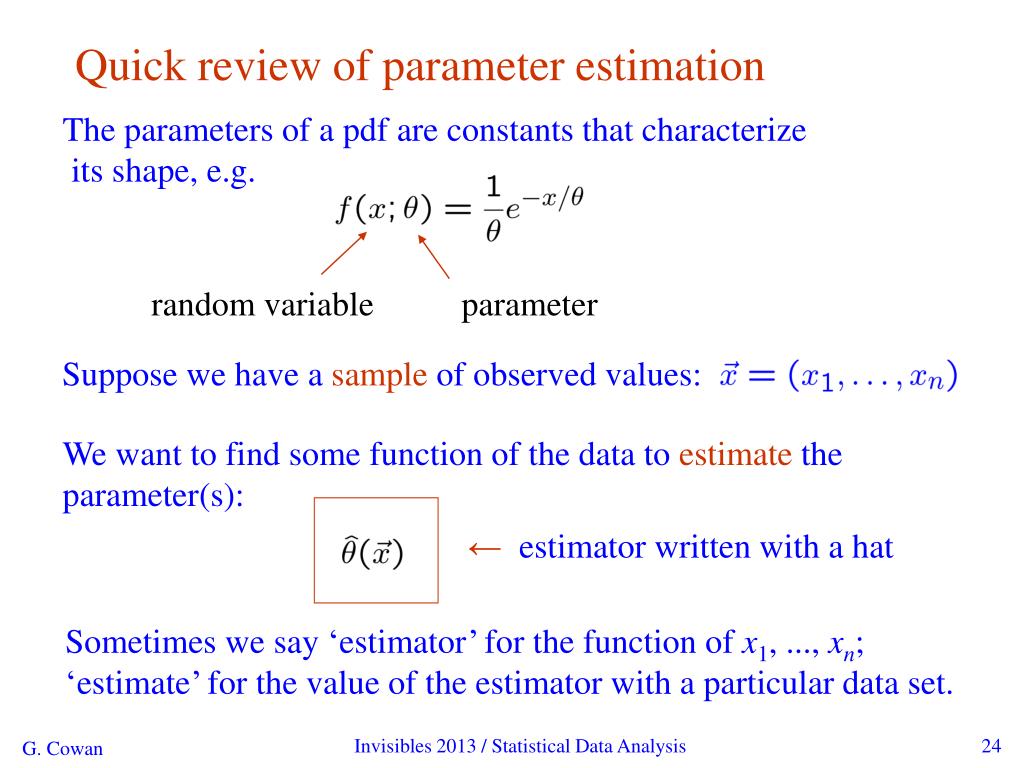 Quick review of parameter estimation

The parameters of a pdf are constants that characterize its shape, e.g.

$f(x;\theta) = \frac{1}{\theta}e^{-x/\theta}$

random variable

parameter

Suppose we have a sample of observed values: $\vec{x} = (x_1, \ldots, x_n)$

We want to find some function of the data to estimate the parameter(s):

$\hat{\theta}(\vec{x})$

← estimator written with a hat

Sometimes we say ‘estimator’ for the function of $x_1$, ..., $x_n$; ‘estimate’ for the value of the estimator with a particular data set.

G. Cowan

Invisibles 2013 / Statistical Data Analysis

24